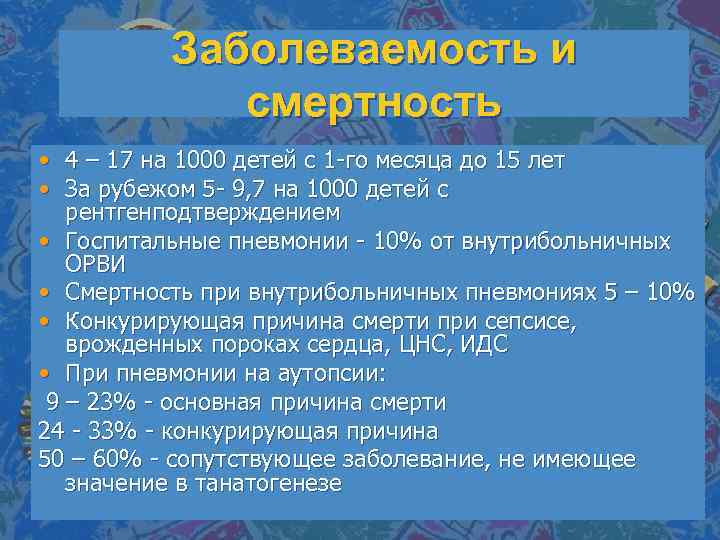 Заболеваемость и смертность

• 4 – 17 на 1000 детей с 1-го месяца до 15 лет
• За рубежом 5- 9,7 на 1000 детей с рентгенподтверждением
• Госпитальные пневмонии - 10% от внутрибольничных ОРВИ
• Смертность при внутрибольничных пневмониях 5 – 10%
• Конкурирующая причина смерти при сепсисе, врожденных пороках сердца, ЦНС, ИДС
• При пневмонии на аутопсии:
9 – 23% - основная причина смерти
24 - 33% - конкурирующая причина
50 – 60% - сопутствующее заболевание, не имеющее значение в танатогенезе